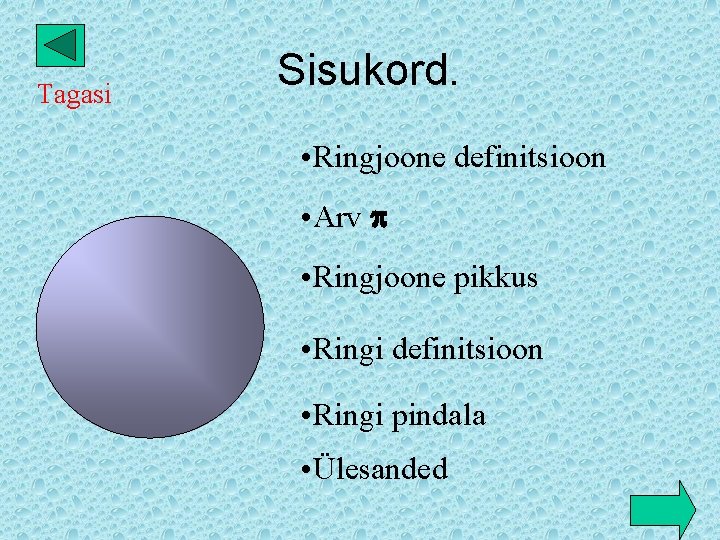 Tagasi

Sisukord.

• Ringjoone definitsioon

• Arv $\pi$

• Ringjoone pikkus

• Ringi definitsioon

• Ringi pindala

• Ülesanded